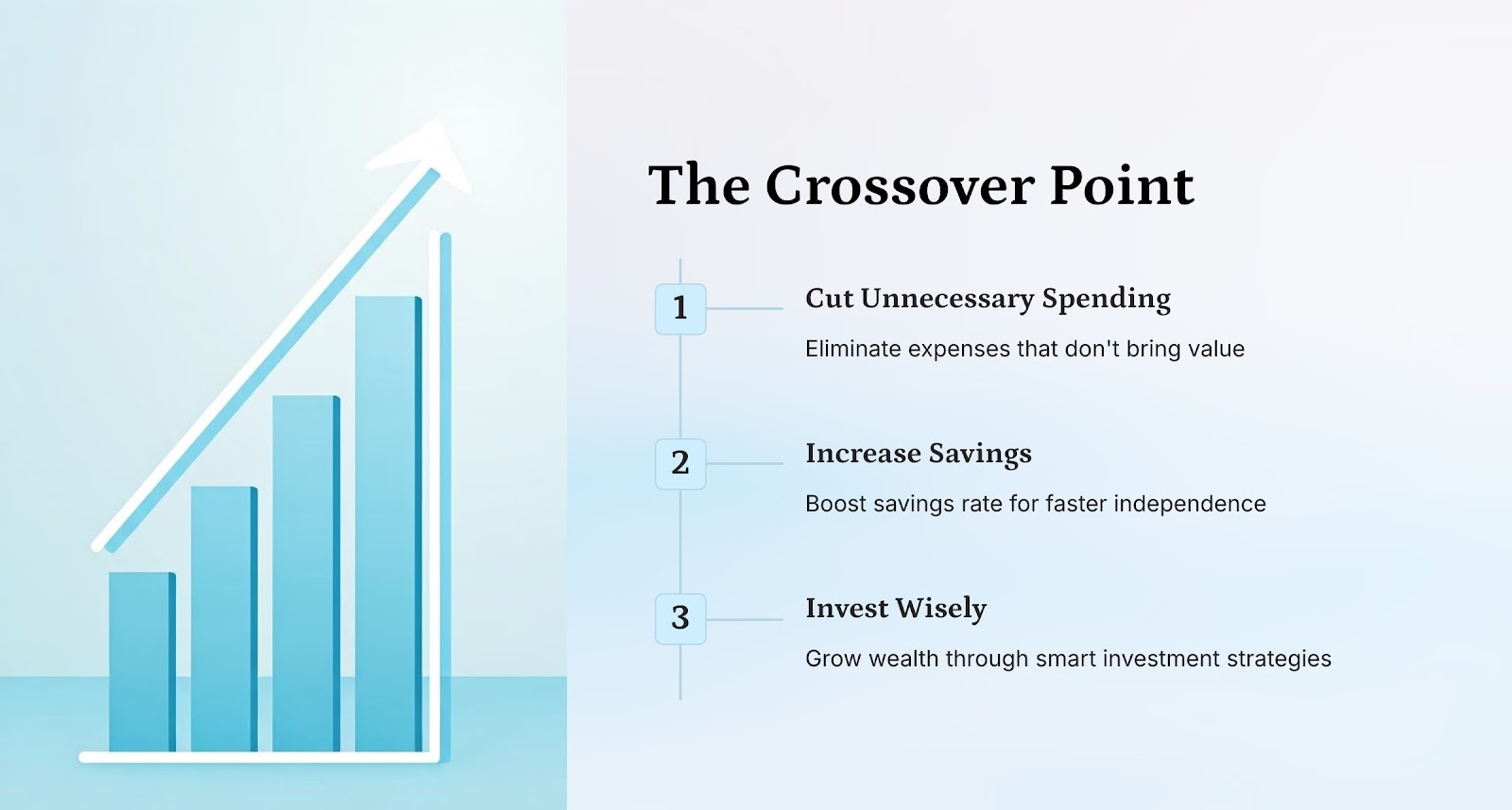 The Crossover Point

1

Cut Unnecessary Spending

Eliminate expenses that don't bring value

2

Increase Savings

Boost savings rate for faster independence

3

Invest Wisely

Grow wealth through smart investment strategies